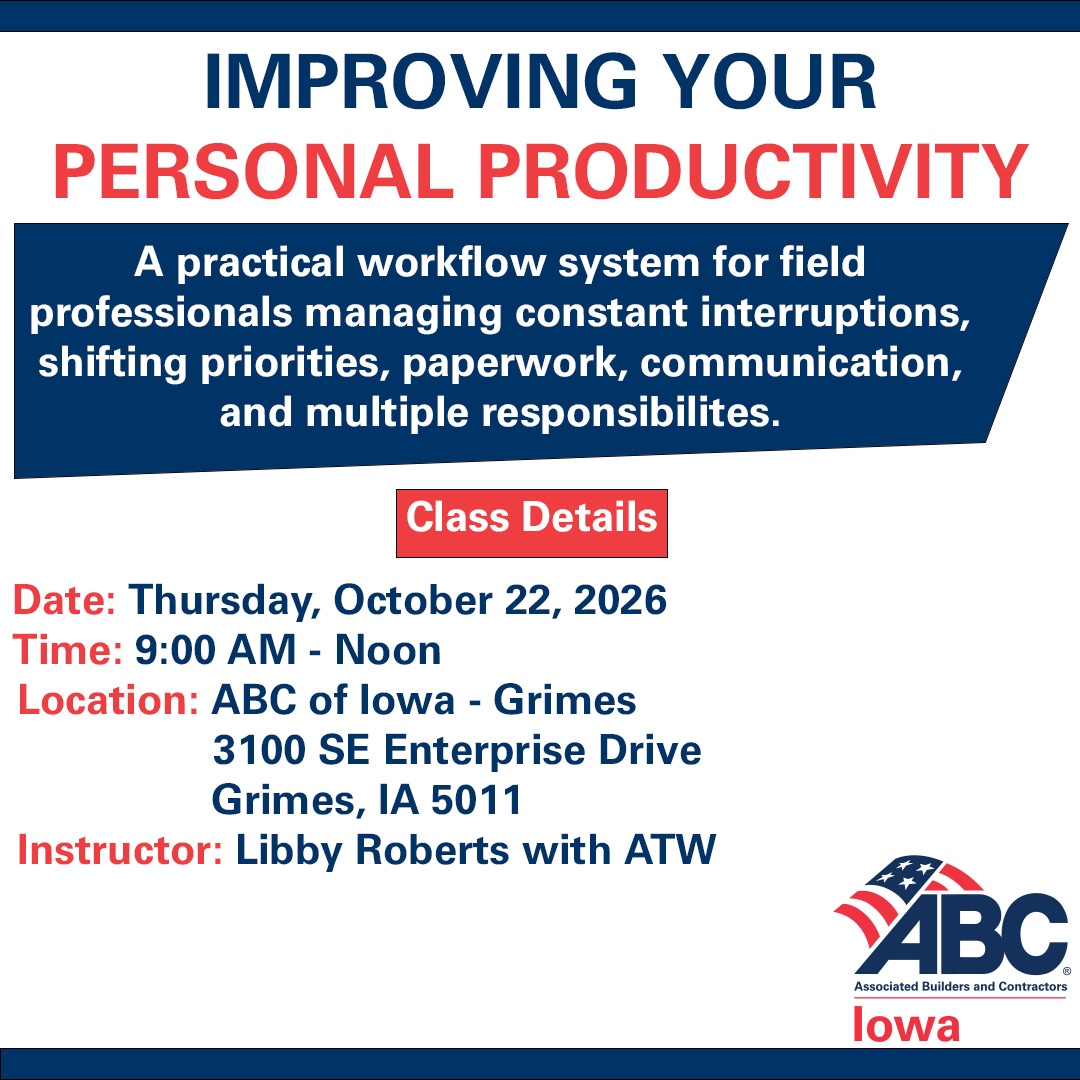 IMPROVING YOUR
PERSONAL PRODUCTIVITY

A practical workflow system for field professionals managing constant interruptions, shifting priorities, paperwork, communication, and multiple responsibilites.

Class Details

Date: Thursday, October 22, 2026
Time: 9:00 AM - Noon
Location: ABC of Iowa - Grimes
3100 SE Enterprise Drive
Grimes, IA 5011
Instructor: Libby Roberts with ATW

ABC®
Associated Builders and Contractors
Iowa